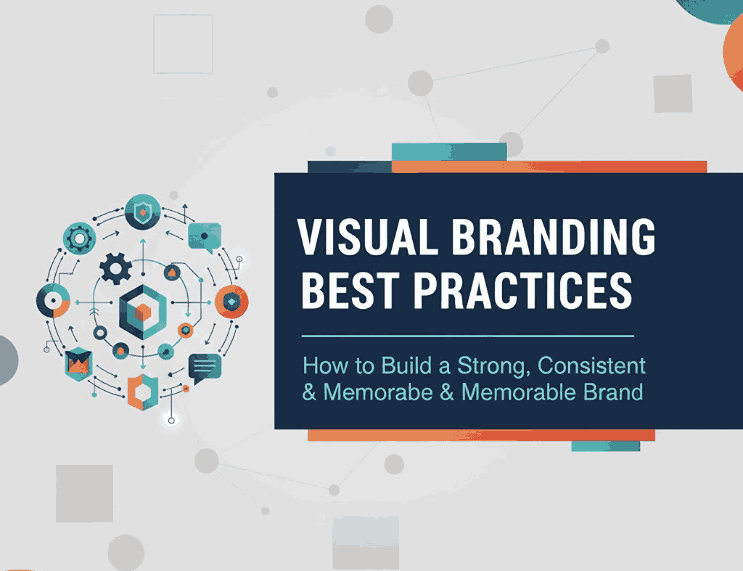 VISUAL BRANDING BEST PRACTICES

How to Build a Strong, Consistent & Memorabe & Memorable Brand